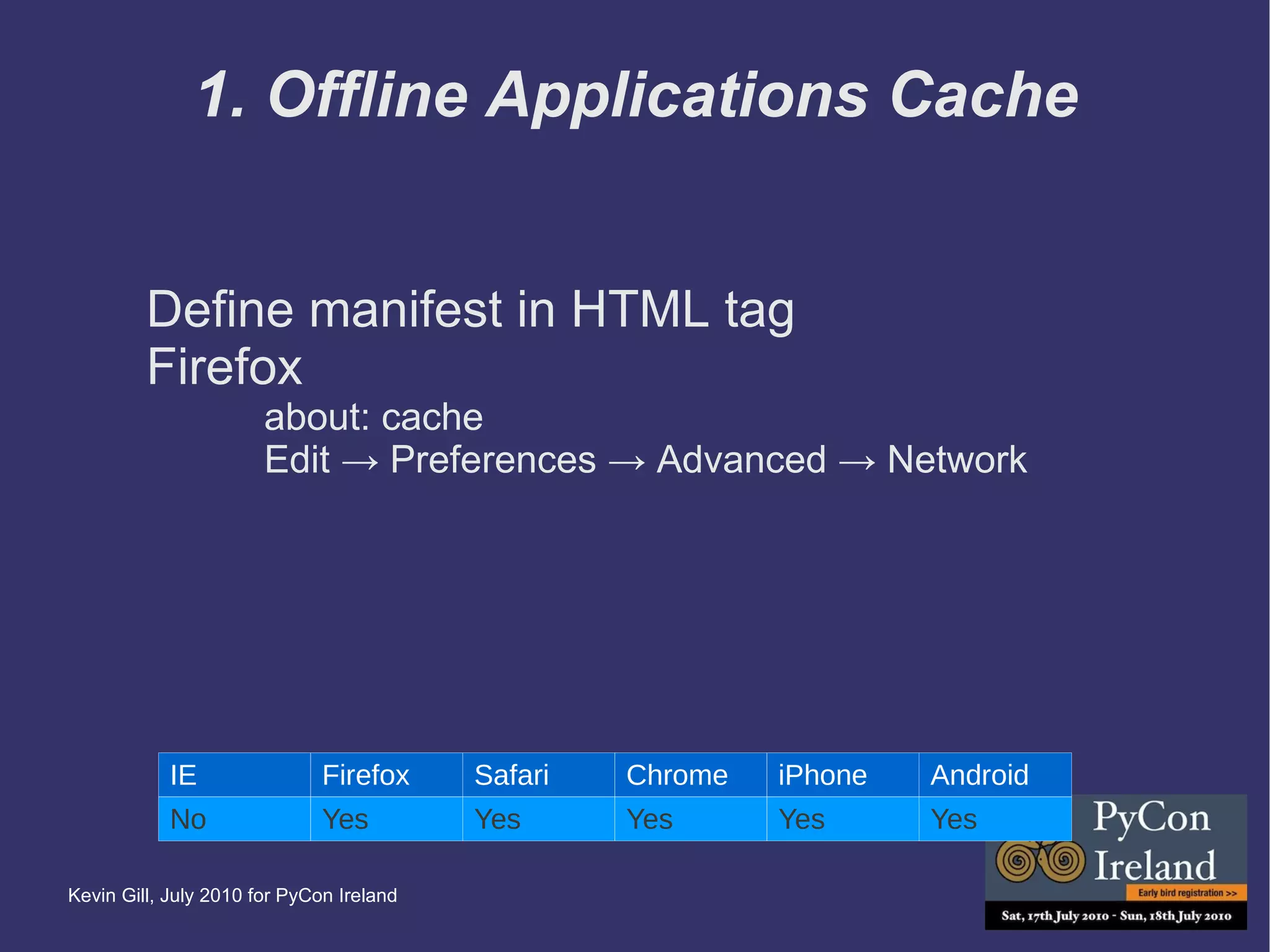 1. Offline Applications Cache

Define manifest in HTML tag
Firefox

about: cache
Edit → Preferences → Advanced → Network

| IE | Firefox | Safari | Chrome | iPhone | Android |
|---|---|---|---|---|---|
| No | Yes | Yes | Yes | Yes | Yes |

Kevin Gill, July 2010 for PyCon Ireland

PyCon Ireland
Early bird registration >>
Sat, 17th July 2010 - Sun, 18th July 2010